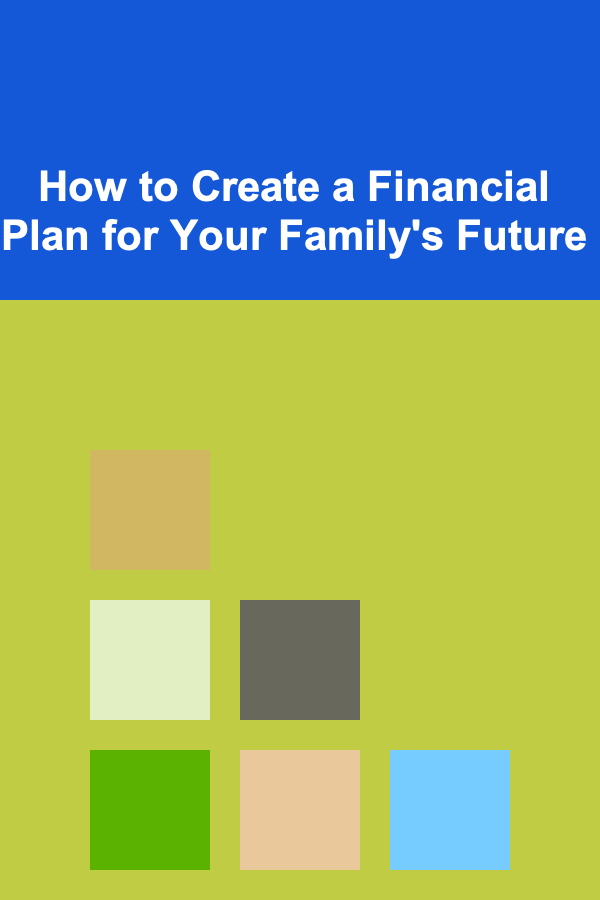 How to Create a Financial Plan for Your Family's Future